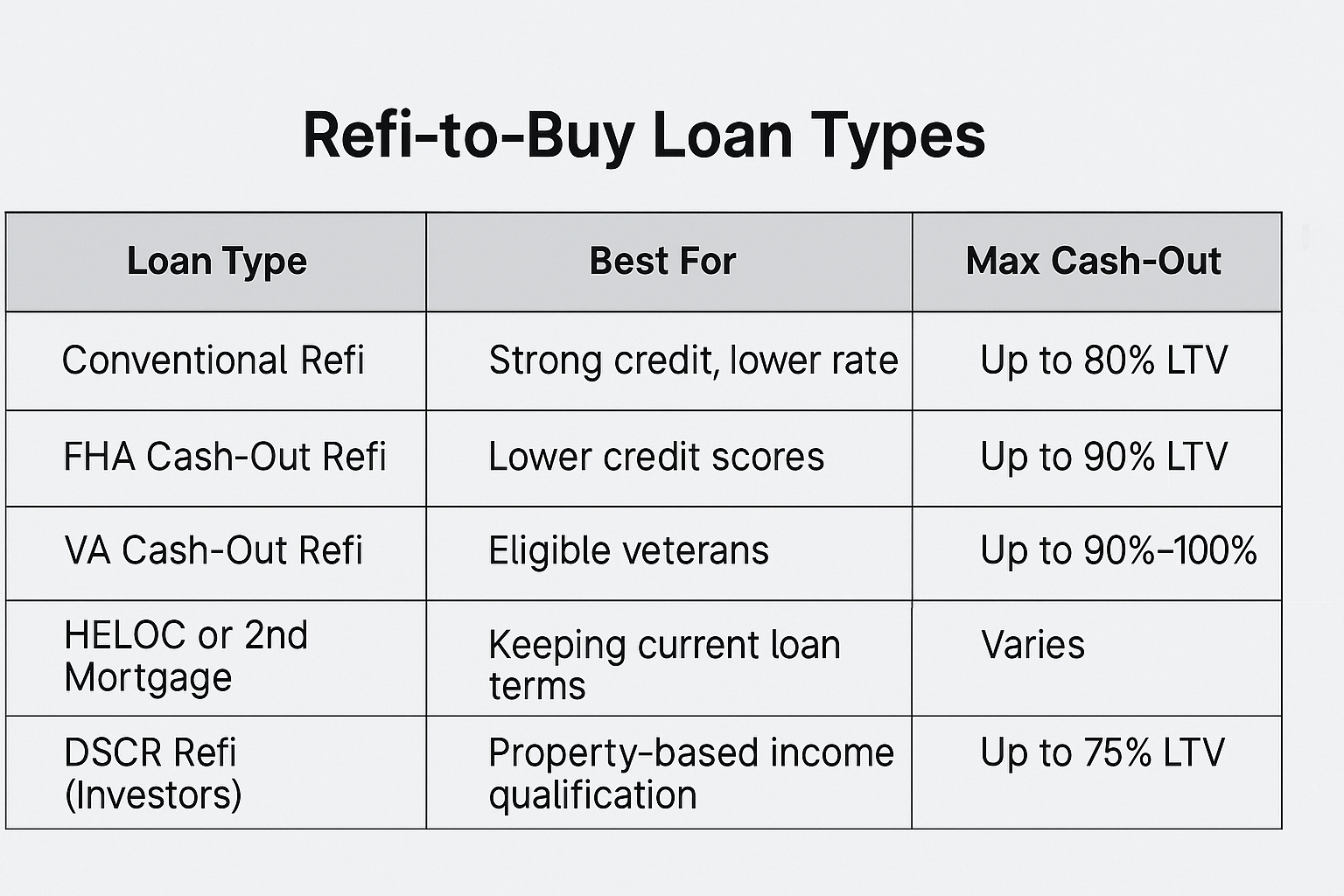 Refi-to-Buy Loan Types

| Loan Type | Best For | Max Cash-Out |
|---|---|---|
| Conventional Refi | Strong credit, lower rate | Up to 80% LTV |
| FHA Cash-Out Refi | Lower credit scores | Up to 90% LTV |
| VA Cash-Out Refi | Eligible veterans | Up to 90%–100% |
| HELOC or 2nd Mortgage | Keeping current loan terms | Varies |
| DSCR Refi (Investors) | Property-based income qualification | Up to 75% LTV |